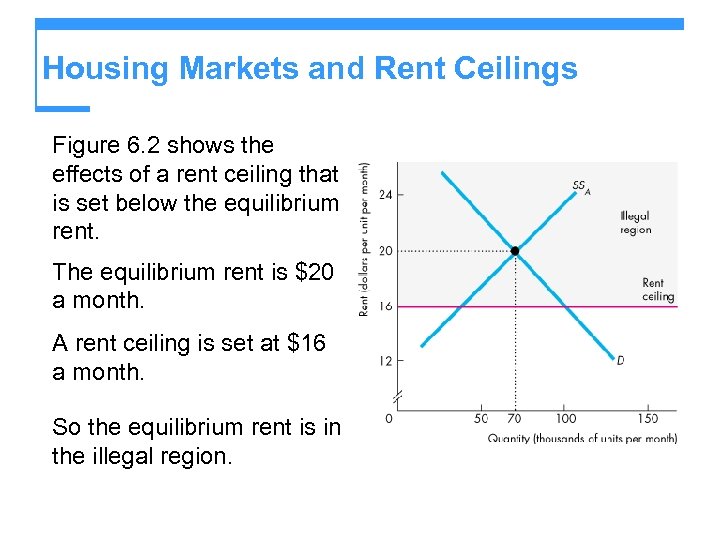 Housing Markets and Rent Ceilings

Figure 6.2 shows the effects of a rent ceiling that is set below the equilibrium rent.

The equilibrium rent is $20 a month.

A rent ceiling is set at $16 a month.

So the equilibrium rent is in the illegal region.

Rent (dollars per unit per month)
24
20
16
12
0
$SS_A$
Illegal region
Rent ceiling
D
50
70
100
150
Quantity (thousands of units per month)